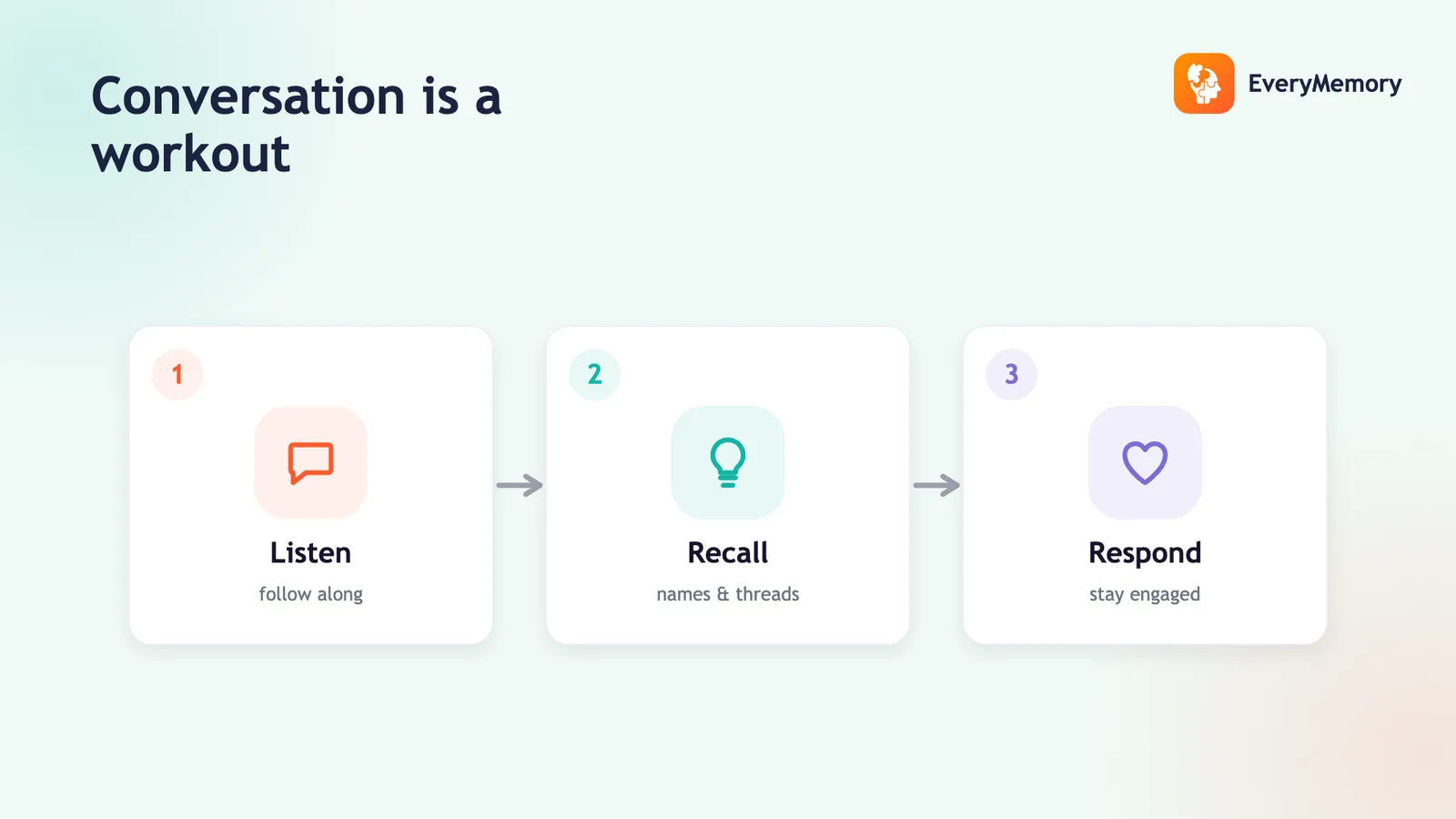 Conversation is a workout

EveryMemory

1

Listen

follow along

2

Recall

names & threads

3

Respond

stay engaged